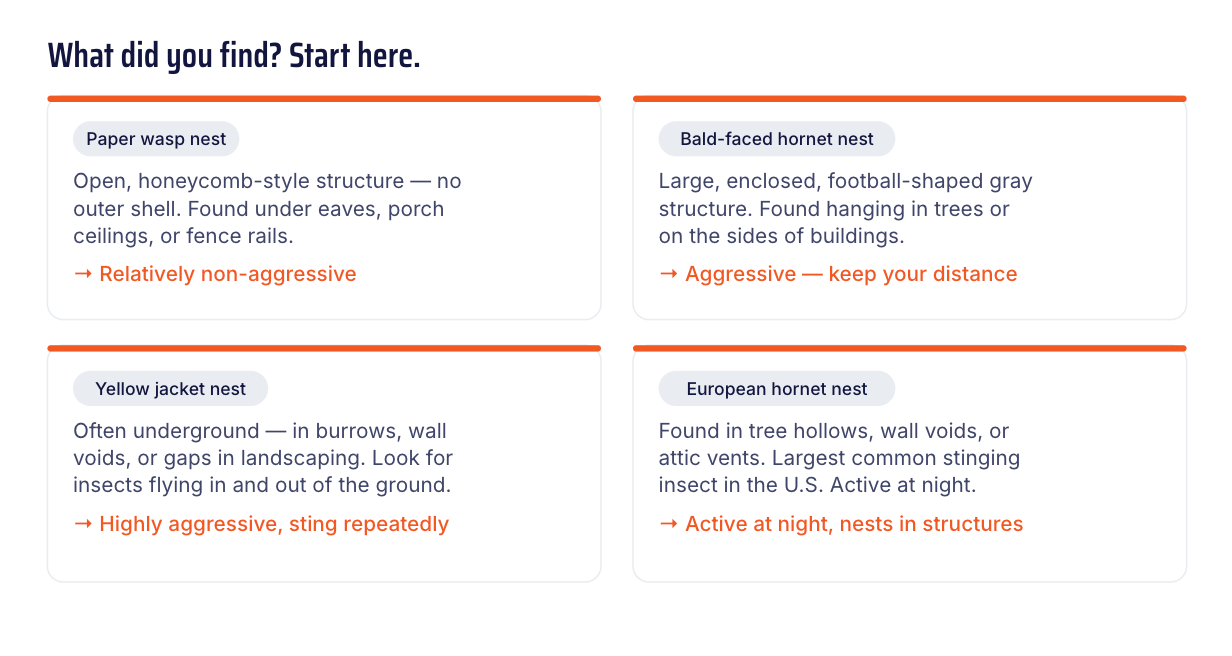 What did you find? Start here.

Paper wasp nest

Open, honeycomb-style structure — no outer shell. Found under eaves, porch ceilings, or fence rails.

→ Relatively non-aggressive

Bald-faced hornet nest

Large, enclosed, football-shaped gray structure. Found hanging in trees or on the sides of buildings.

→ Aggressive — keep your distance

Yellow jacket nest

Often underground — in burrows, wall voids, or gaps in landscaping. Look for insects flying in and out of the ground.

→ Highly aggressive, sting repeatedly

European hornet nest

Found in tree hollows, wall voids, or attic vents. Largest common stinging insect in the U.S. Active at night.

→ Active at night, nests in structures